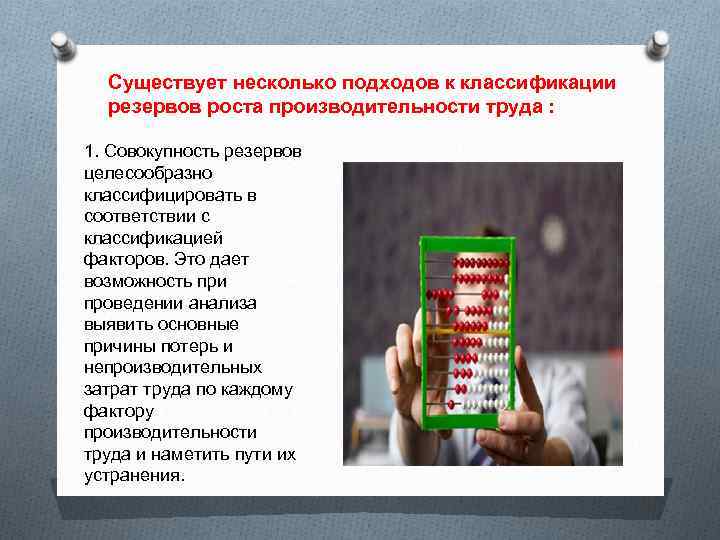 Существует несколько подходов к классификации резервов роста производительности труда :

1. Совокупность резервов целесообразно классифицировать в соответствии с классификацией факторов. Это дает возможность при проведении анализа выявить основные причины потерь и непроизводительных затрат труда по каждому фактору производительности труда и наметить пути их устранения.